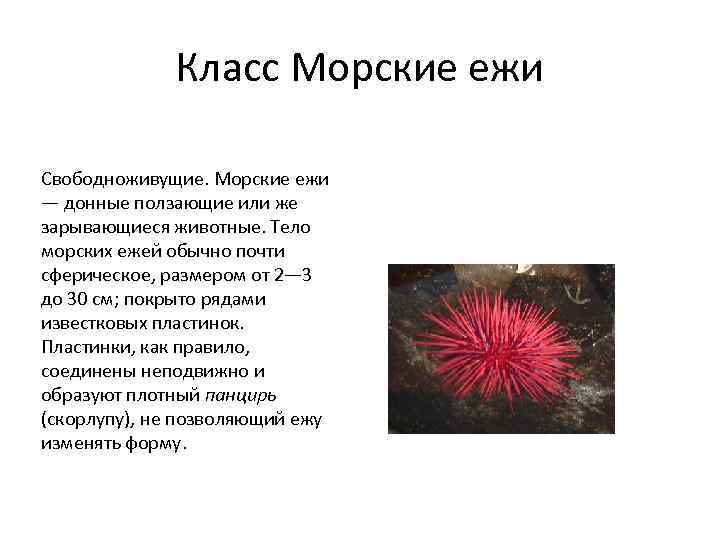 Класс Морские ежи

Свободноживущие. Морские ежи — донные ползающие или же зарывающиеся животные. Тело морских ежей обычно почти сферическое, размером от 2—3 до 30 см; покрыто рядами известковых пластинок. Пластинки, как правило, соединены неподвижно и образуют плотный панцирь (скорлупу), не позволяющий ежу изменять форму.